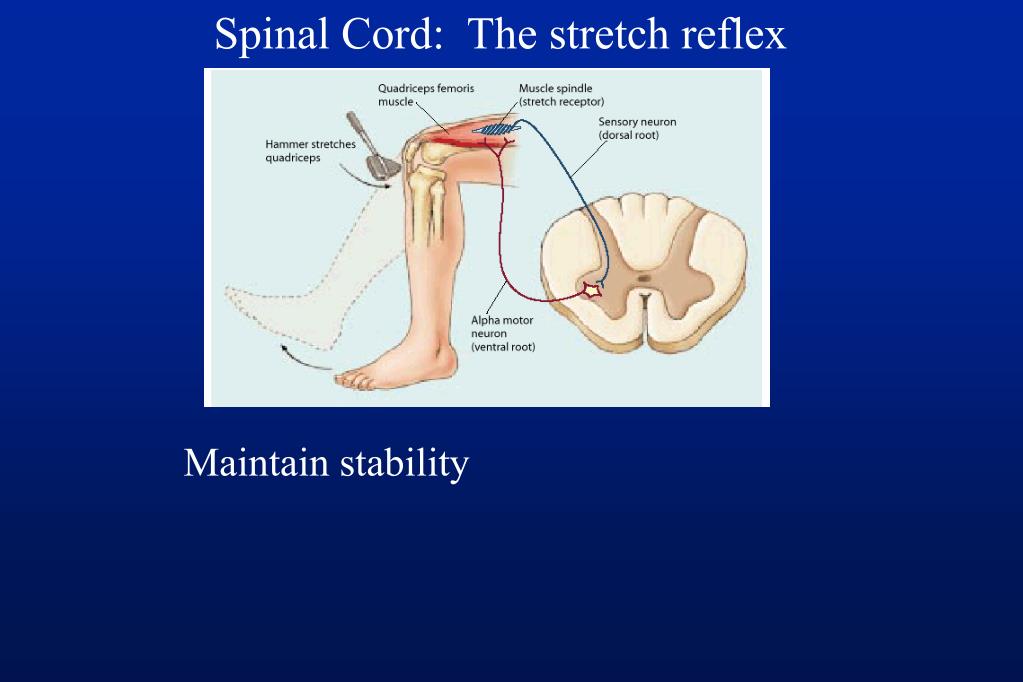 Spinal Cord: The stretch reflex

Quadriceps femoris muscle

Muscle spindle (stretch receptor)

Sensory neuron (dorsal root)

Hammer stretches quadriceps

Alpha motor neuron (ventral root)

Maintain stability